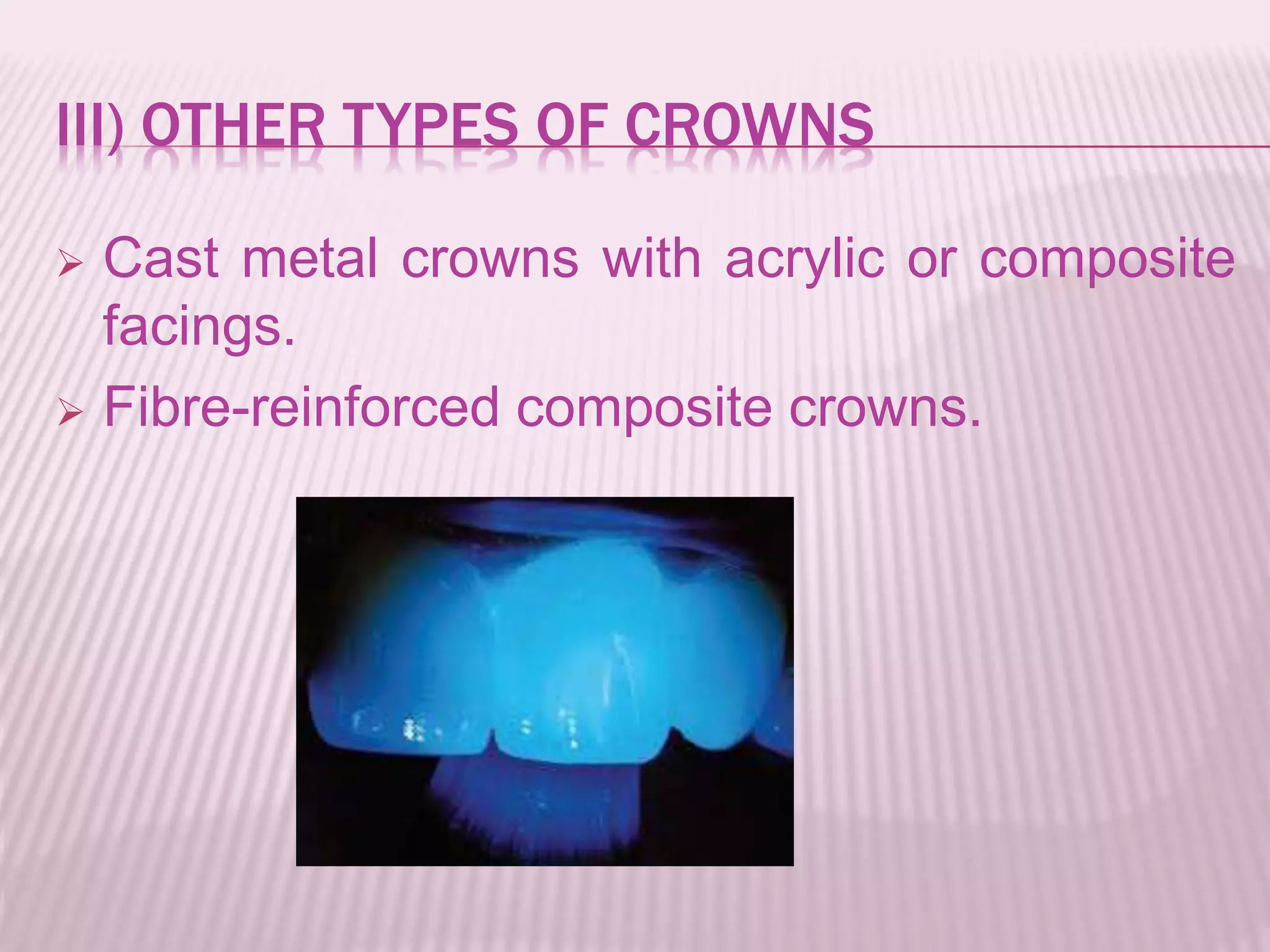 III) OTHER TYPES OF CROWNS

➢ Cast metal crowns with acrylic or composite facings.

➢ Fibre-reinforced composite crowns.